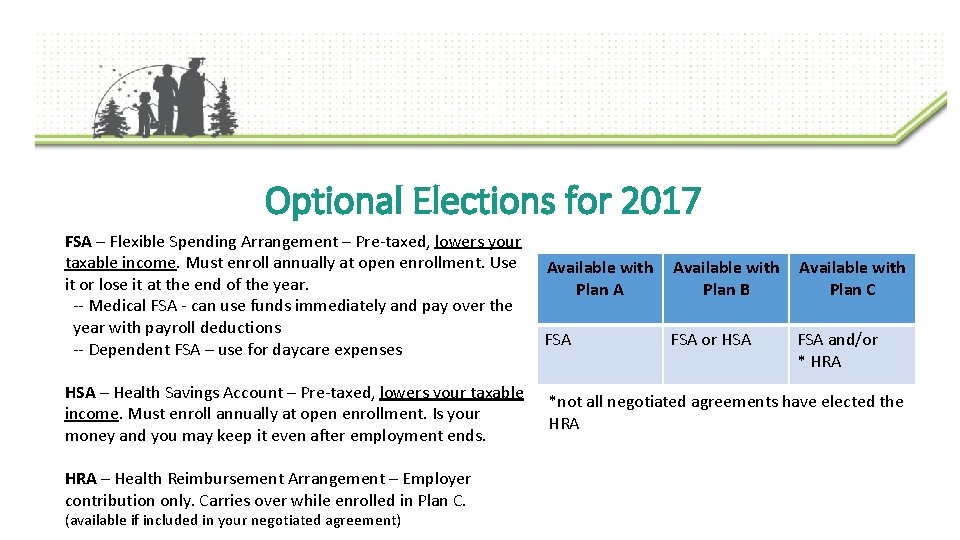 Optional Elections for 2017

FSA – Flexible Spending Arrangement – Pre-taxed, lowers your taxable income. Must enroll annually at open enrollment. Use it or lose it at the end of the year.
-- Medical FSA - can use funds immediately and pay over the year with payroll deductions
-- Dependent FSA – use for daycare expenses

HSA – Health Savings Account – Pre-taxed, lowers your taxable income. Must enroll annually at open enrollment. Is your money and you may keep it even after employment ends.

HRA – Health Reimbursement Arrangement – Employer contribution only. Carries over while enrolled in Plan C. (available if included in your negotiated agreement)

| Available with Plan A | Available with Plan B | Available with Plan C |
|---|---|---|
| FSA | FSA or HSA | FSA and/or * HRA |

*not all negotiated agreements have elected the HRA